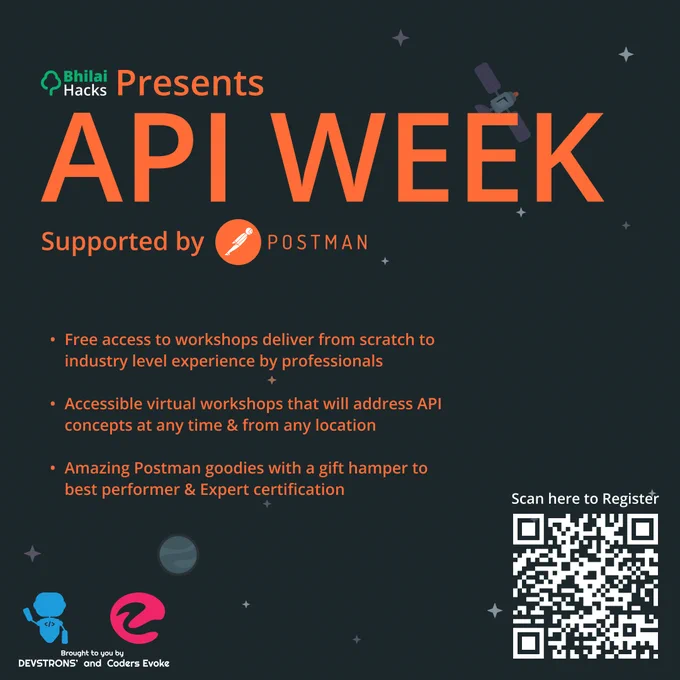 Bhilai Hacks Presents

API WEEK

Supported by POSTMAN

• Free access to workshops deliver from scratch to industry level experience by professionals

• Accessible virtual workshops that will address API concepts at any time & from any location

• Amazing Postman goodies with a gift hamper to best performer & Expert certification

Scan here to Register

</>

Brought to you by
DEVSTRONS' and Coders Evoke